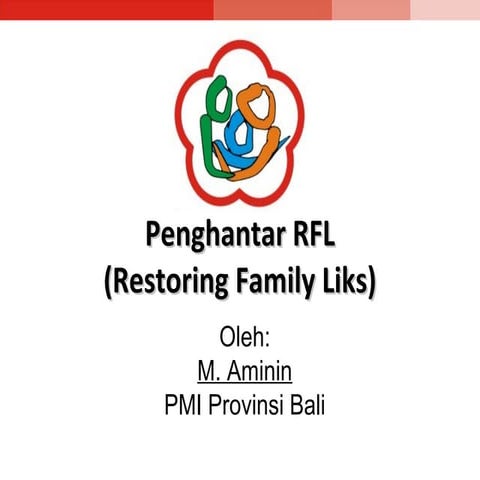 Penghantar RFL
(Restoring Family Liks)

Oleh:
M. Aminin
PMI Provinsi Bali